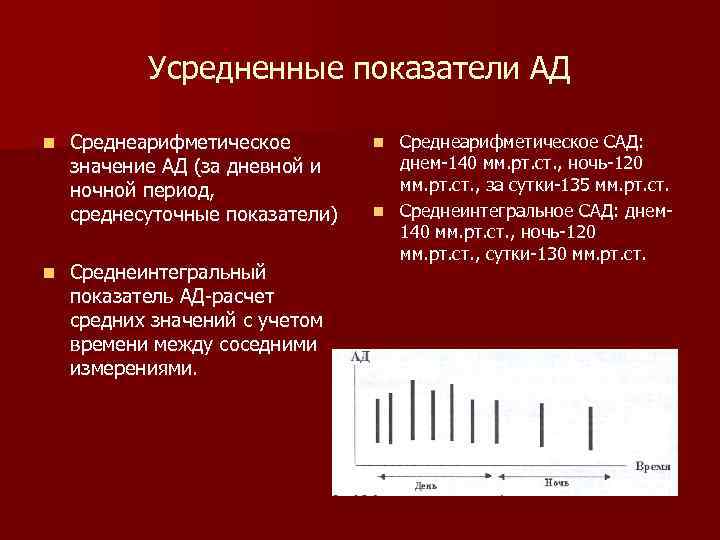 Усредненные показатели АД

Среднеарифметическое значение АД (за дневной и ночной период, среднесуточные показатели)

Среднеинтегральный показатель АД-расчет средних значений с учетом времени между соседними измерениями.

Среднеарифметическое САД: днем-140 мм.рт.ст., ночь-120 мм.рт.ст., за сутки-135 мм.рт.ст.

Среднеинтегральное САД: днем-140 мм.рт.ст., ночь-120 мм.рт.ст., сутки-130 мм.рт.ст.

АД

Время

День

Ночь